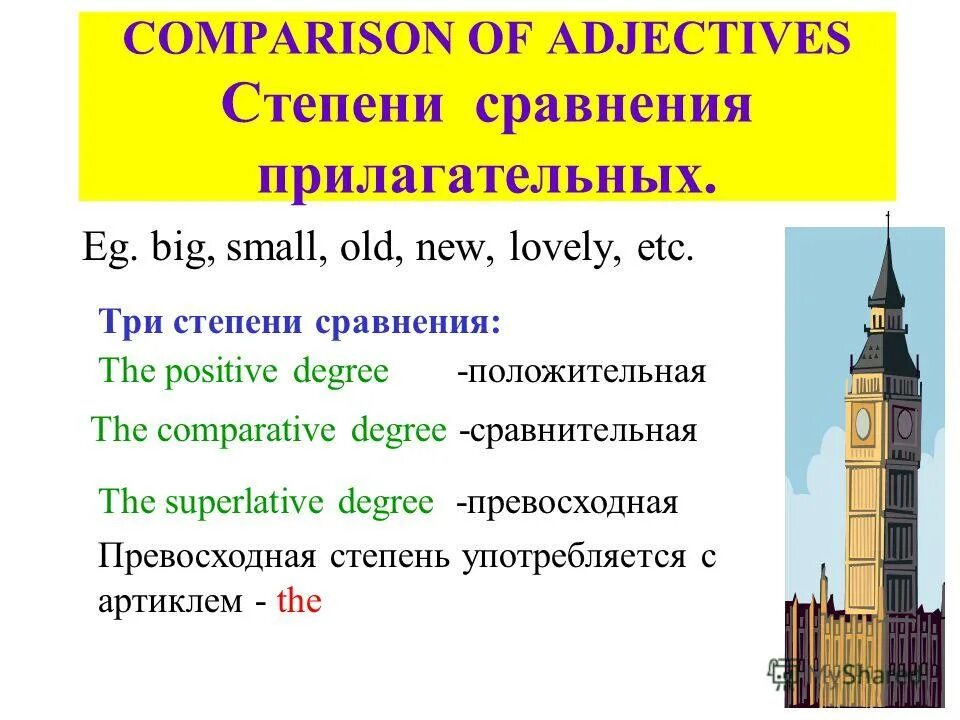 COMPARISON OF ADJECTIVES
Степени сравнения прилагательных.

Eg. big, small, old, new, lovely, etc.

Три степени сравнения:

The positive degree -положительная

The comparative degree -сравнительная

The superlative degree -превосходная

Превосходная степень употребляется с артиклем - the

MyShared